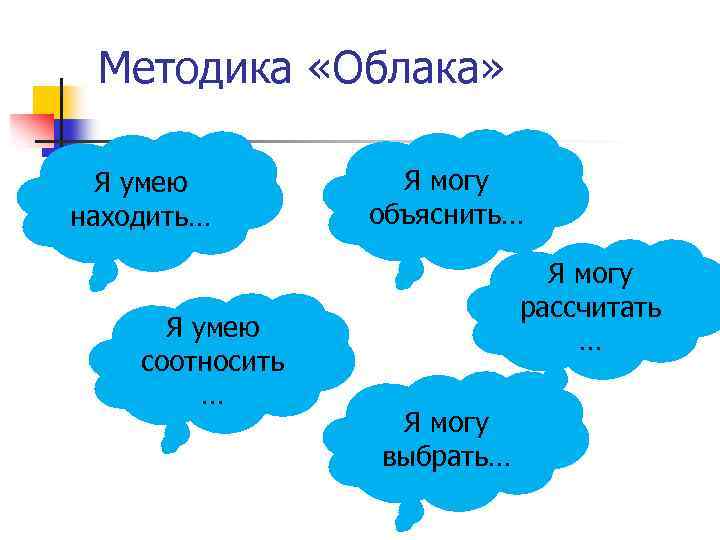 Методика «Облака»

Я умею находить…

Я могу объяснить…

Я могу рассчитать …

Я умею соотносить …

Я могу выбрать…